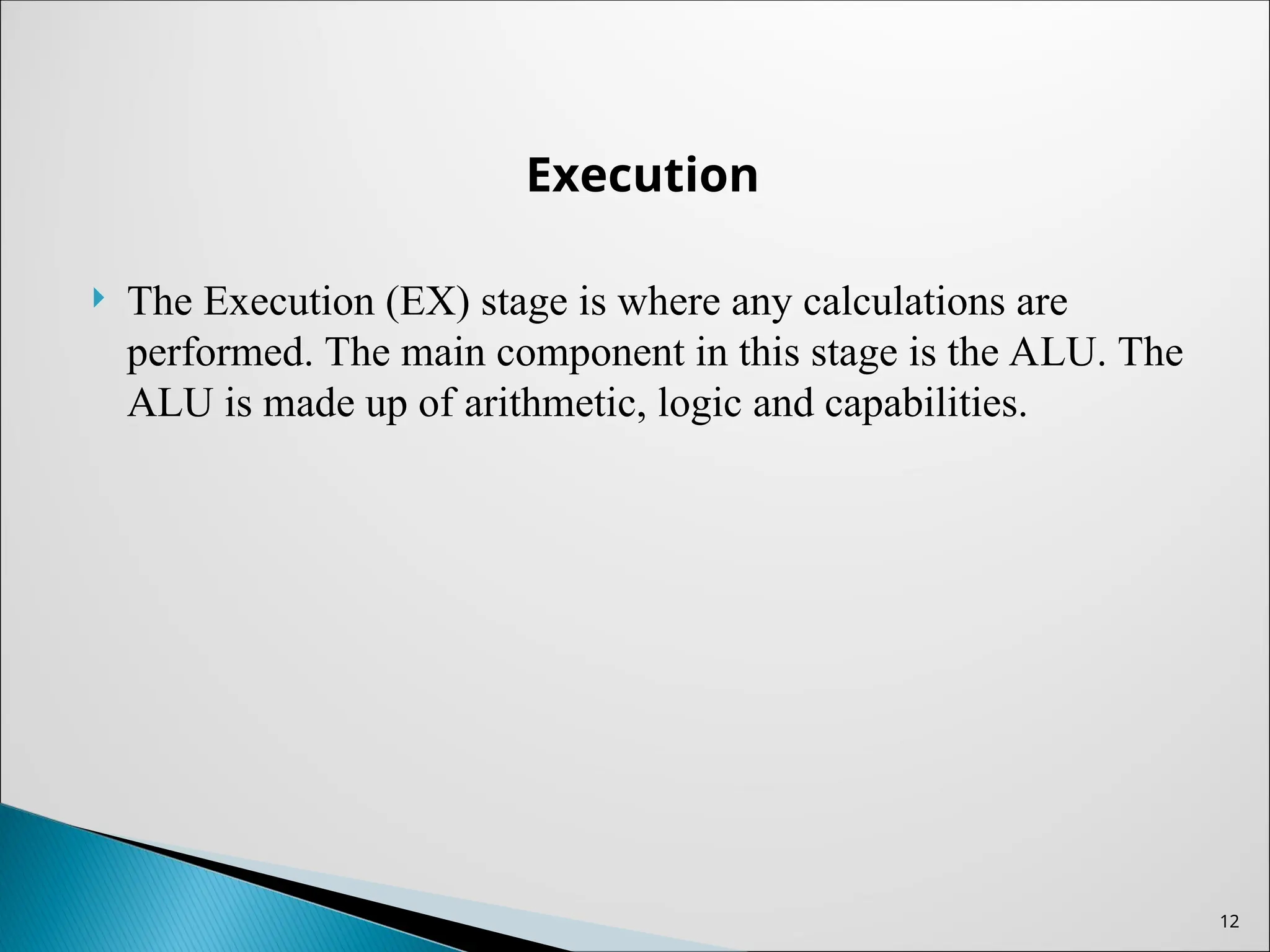 Execution

The Execution (EX) stage is where any calculations are performed. The main component in this stage is the ALU. The ALU is made up of arithmetic, logic and capabilities.

12